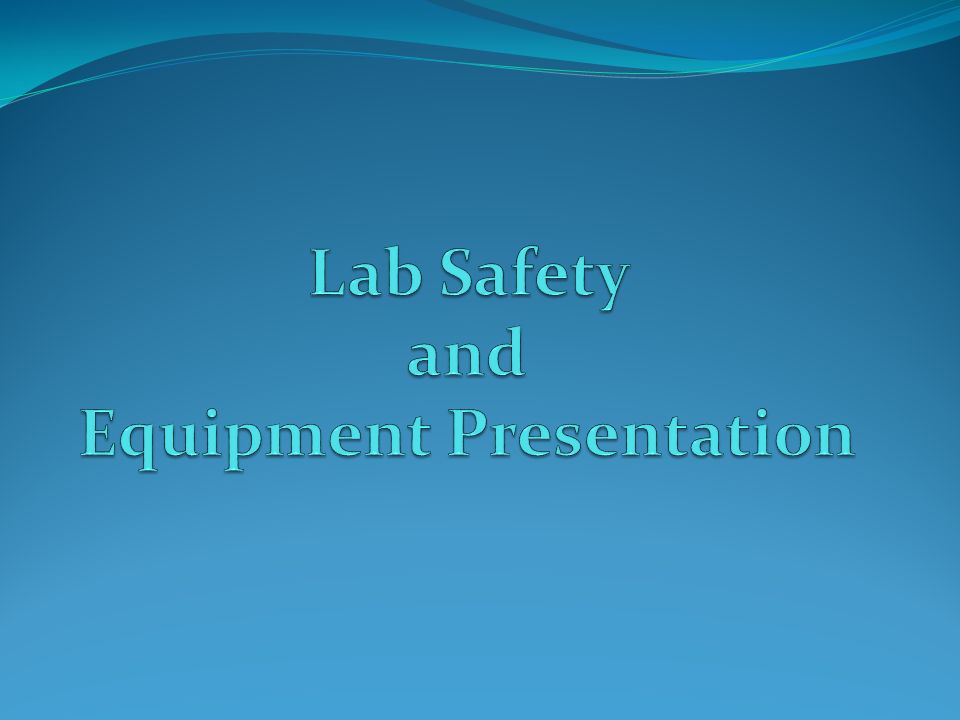 Lab Safety
and
Equipment Presentation